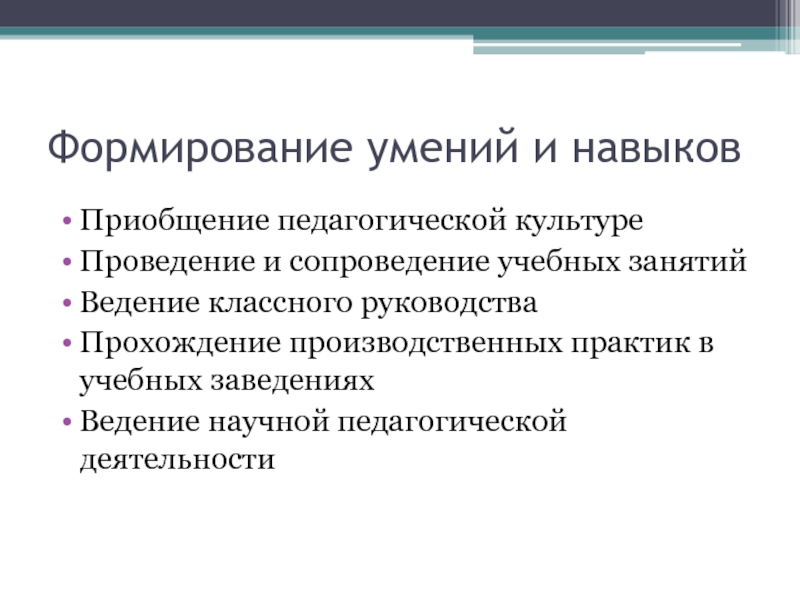 Формирование умений и навыков

• Приобщение педагогической культуре
• Проведение и сопроведение учебных занятий
• Ведение классного руководства
• Прохождение производственных практик в учебных заведениях
• Ведение научной педагогической деятельности